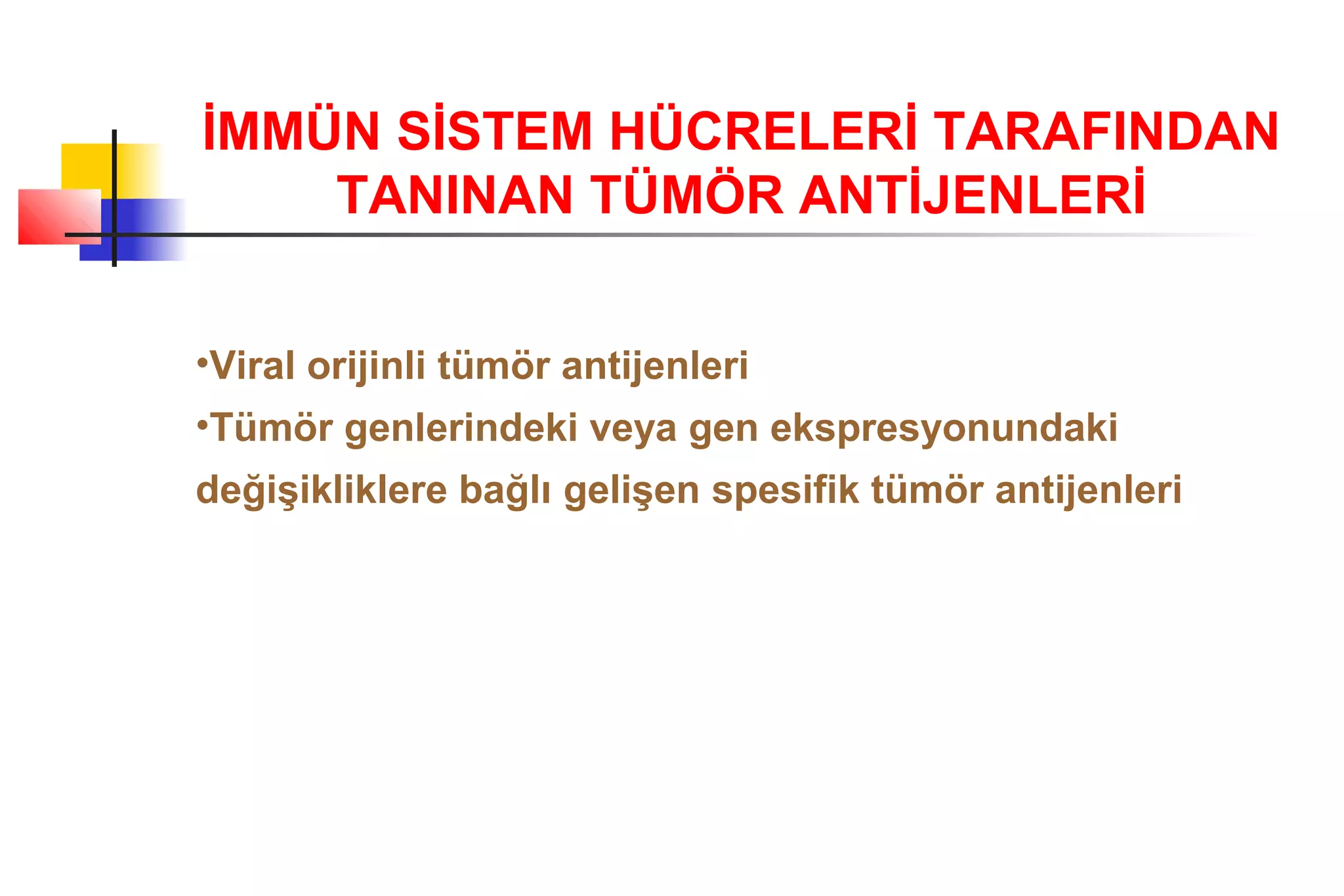 İMMÜN SİSTEM HÜCRELERİ TARAFINDAN TANINAN TÜMÖR ANTİJENLERİ

•Viral orijinli tümör antijenleri
•Tümör genlerindeki veya gen ekspresyonundaki değişikliklere bağlı gelişen spesifik tümör antijenleri